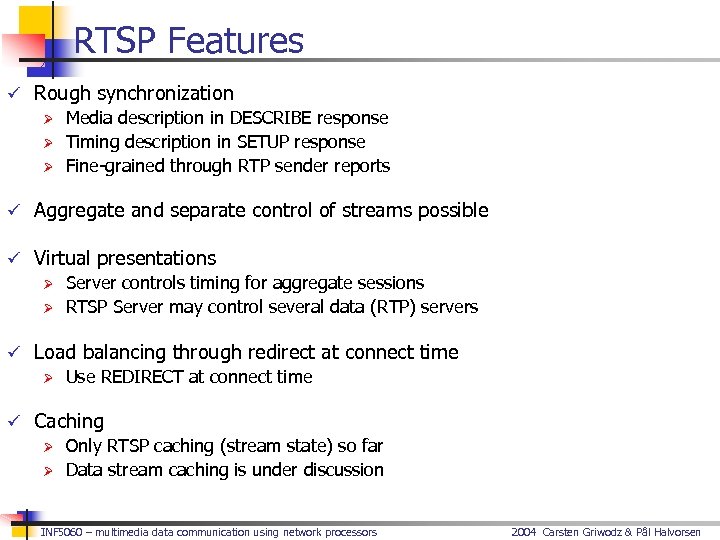 RTSP Features

✓ Rough synchronization
  ➢ Media description in DESCRIBE response
  ➢ Timing description in SETUP response
  ➢ Fine-grained through RTP sender reports

✓ Aggregate and separate control of streams possible

✓ Virtual presentations
  ➢ Server controls timing for aggregate sessions
  ➢ RTSP Server may control several data (RTP) servers

✓ Load balancing through redirect at connect time
  ➢ Use REDIRECT at connect time

✓ Caching
  ➢ Only RTSP caching (stream state) so far
  ➢ Data stream caching is under discussion

INF5060 – multimedia data communication using network processors

2004 Carsten Griwodz & Pål Halvorsen